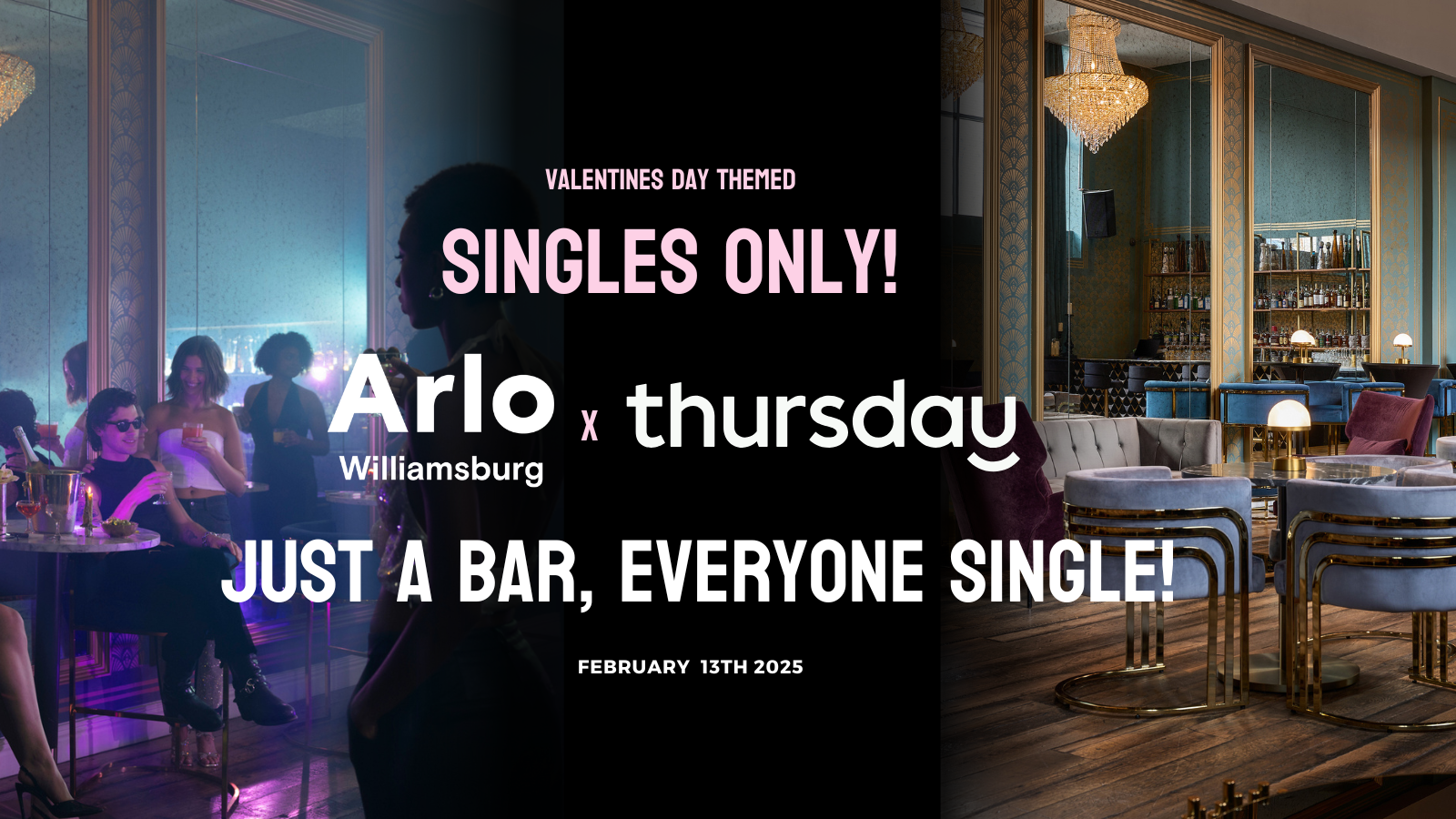 VALENTINES DAY THEMED

SINGLES ONLY!

Arlo Williamsburg x thursday

JUST A BAR, EVERYONE SINGLE!

FEBRUARY 13TH 2025